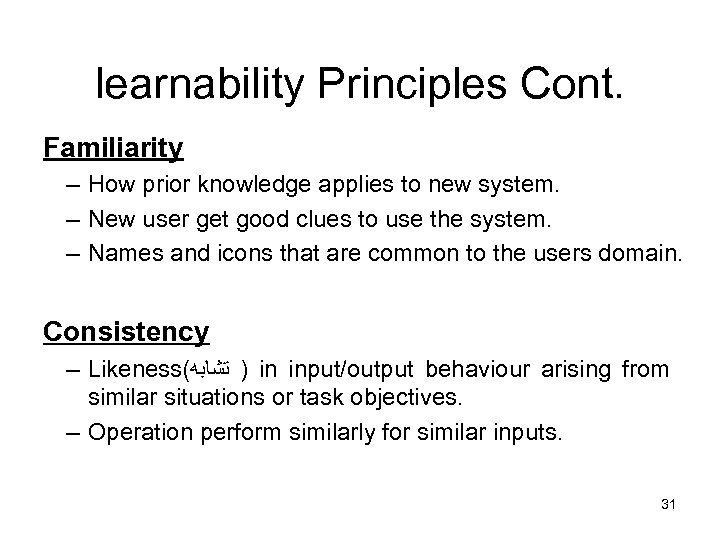 learnability Principles Cont.

Familiarity

– How prior knowledge applies to new system.

– New user get good clues to use the system.

– Names and icons that are common to the users domain.

Consistency

– Likeness(تشابه ) in input/output behaviour arising from similar situations or task objectives.

– Operation perform similarly for similar inputs.

31